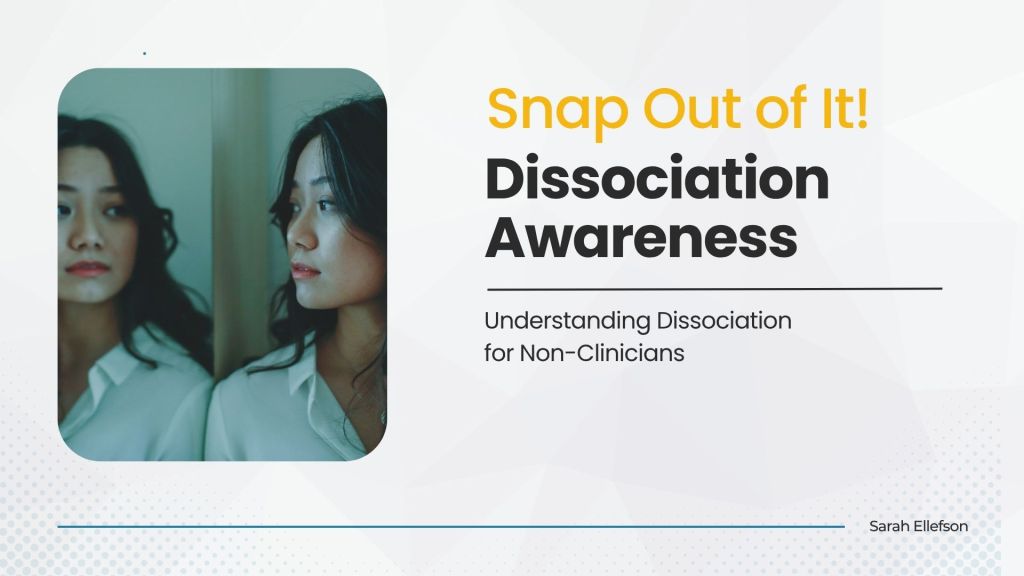 Snap Out of It!
Dissociation Awareness

Understanding Dissociation for Non-Clinicians

Sarah Ellefson